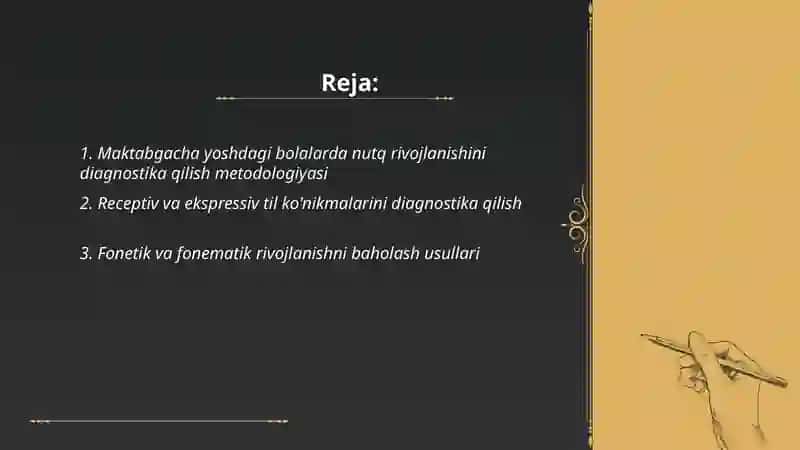 Reja:

1. Maktabgacha yoshdagi bolalarda nutq rivojlanishini diagnostika qilish metodologiyasi

2. Receptiv va ekspressiv til ko'nikmalarini diagnostika qilish

3. Fonetik va fonematik rivojlanishni baholash usullari